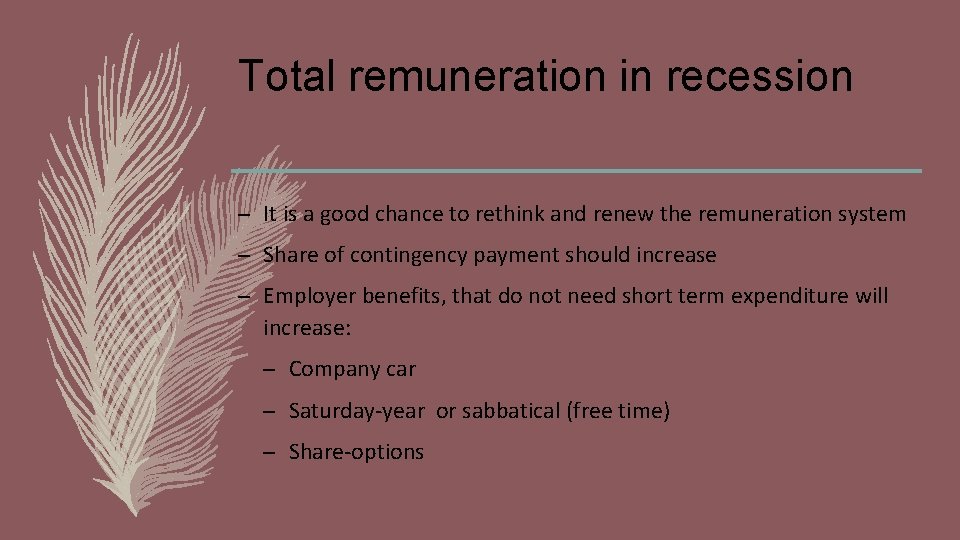 Total remuneration in recession

– It is a good chance to rethink and renew the remuneration system

– Share of contingency payment should increase

– Employer benefits, that do not need short term expenditure will increase:

– Company car

– Saturday-year  or sabbatical (free time)

– Share-options